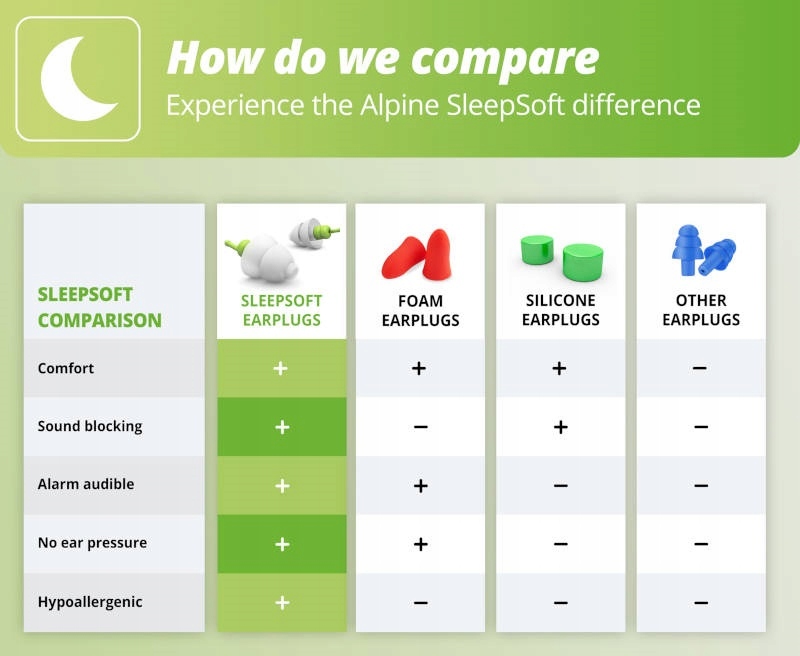 How do we compare
Experience the Alpine SleepSoft difference

| SLEEPSOFT COMPARISON | SLEEPSOFT EARPLUGS | FOAM EARPLUGS | SILICONE EARPLUGS | OTHER EARPLUGS |
|---|---|---|---|---|
| Comfort | + | + | + | − |
| Sound blocking | + | − | + | − |
| Alarm audible | + | + | − | − |
| No ear pressure | + | + | − | − |
| Hypoallergenic | + | − | − | − |